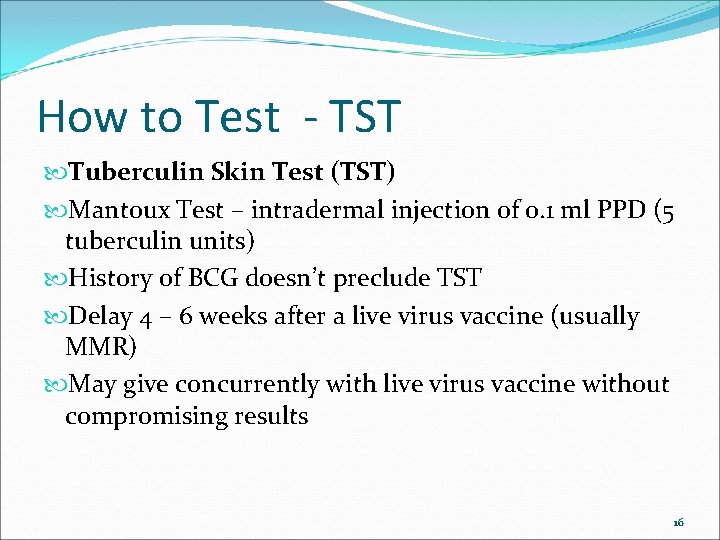 How to Test - TST

Tuberculin Skin Test (TST)

Mantoux Test – intradermal injection of 0.1 ml PPD (5 tuberculin units)

History of BCG doesn't preclude TST

Delay 4 – 6 weeks after a live virus vaccine (usually MMR)

May give concurrently with live virus vaccine without compromising results

16